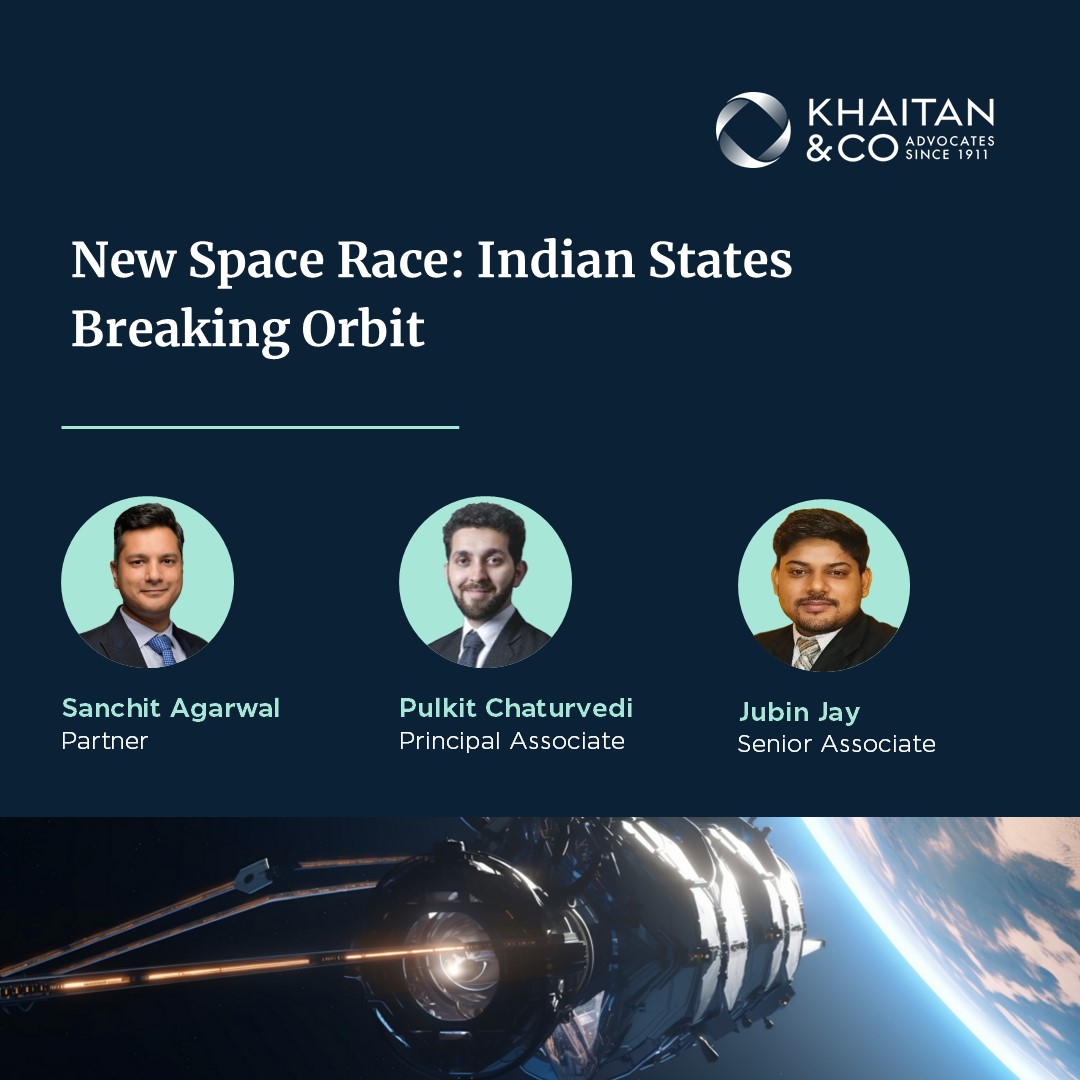 KHAITAN & CO ADVOCATES SINCE 1911

New Space Race: Indian States Breaking Orbit

Sanchit Agarwal
Partner

Pulkit Chaturvedi
Principal Associate

Jubin Jay
Senior Associate